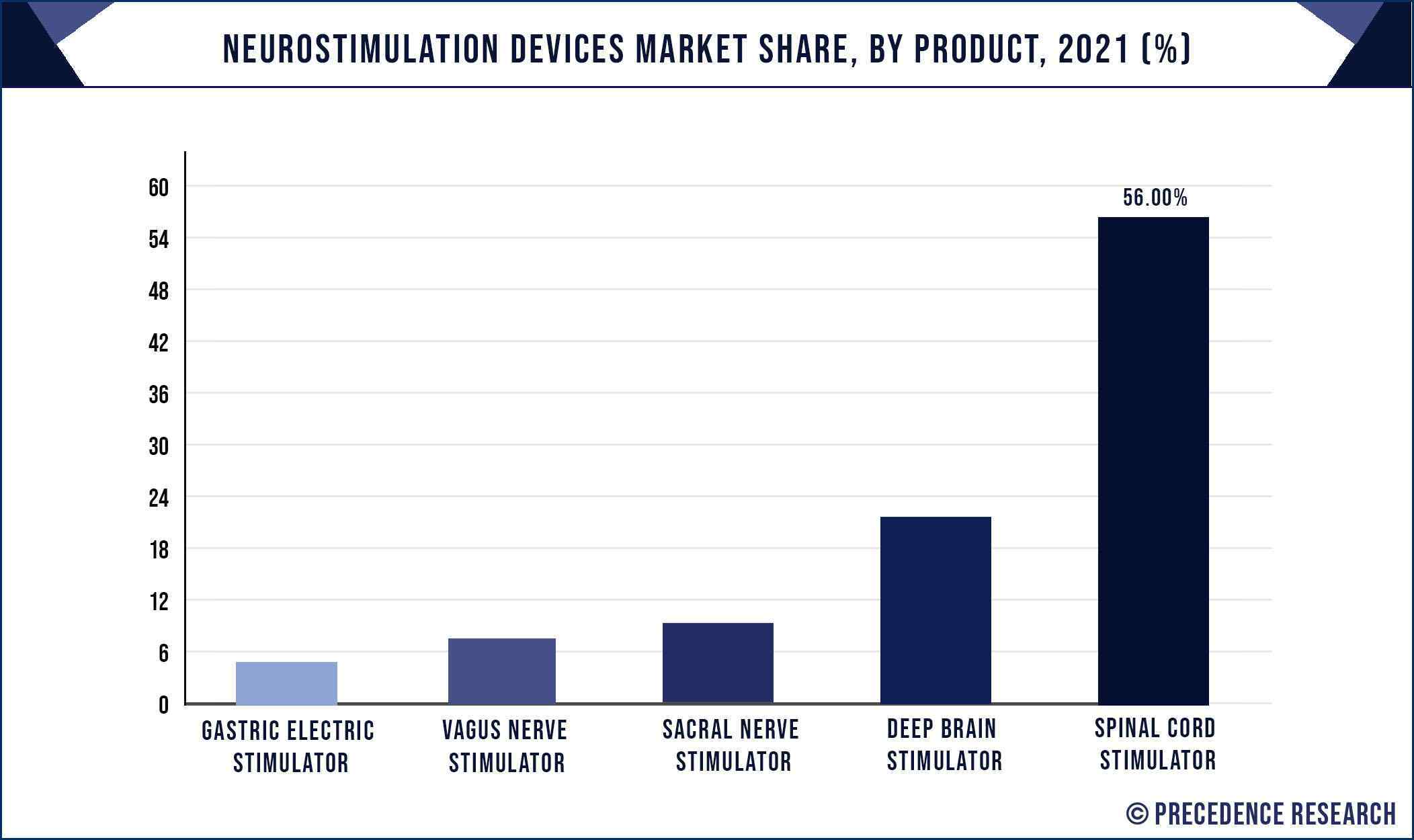 NEUROSTIMULATION DEVICES MARKET SHARE, BY PRODUCT, 2021 (%)

60
54
48
42
36
30
24
18
12
6
0

56.00%

GASTRIC ELECTRIC STIMULATOR
VAGUS NERVE STIMULATOR
SACRAL NERVE STIMULATOR
DEEP BRAIN STIMULATOR
SPINAL CORD STIMULATOR

© PRECEDENCE RESEARCH